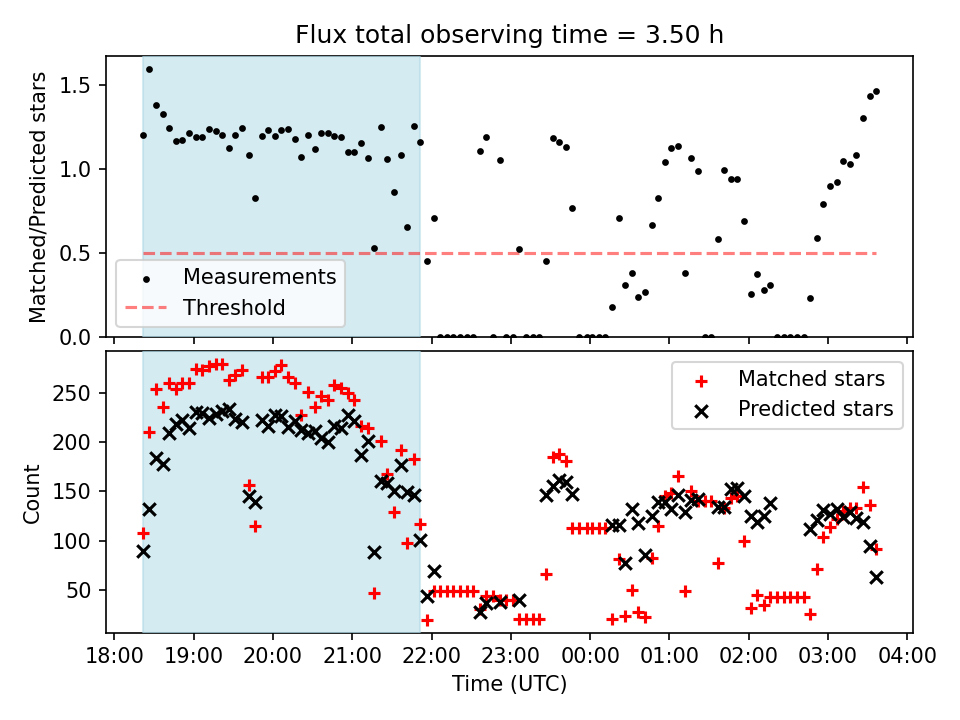 Flux total observing time = 3.50 h

Matched/Predicted stars

1.5
1.0
0.5
0.0

Measurements
Threshold

Count

250
200
150
100
50

Matched stars
Predicted stars

18:00 19:00 20:00 21:00 22:00 23:00 00:00 01:00 02:00 03:00 04:00

Time (UTC)